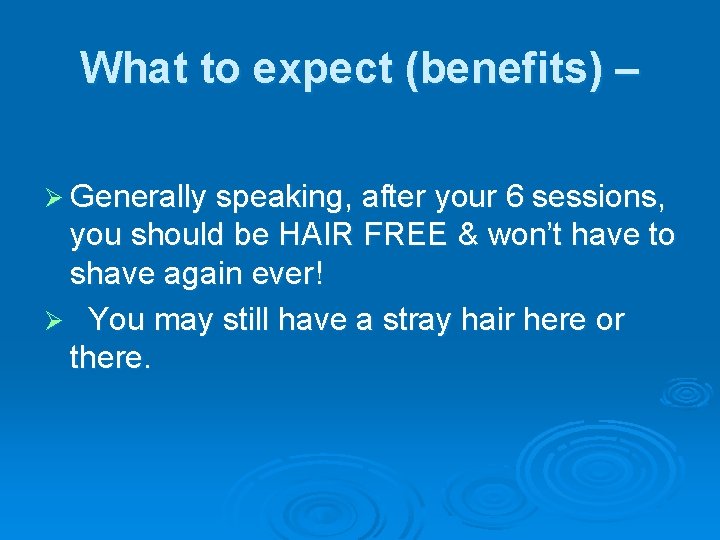 What to expect (benefits) –

➢ Generally speaking, after your 6 sessions, you should be HAIR FREE & won't have to shave again ever!

➢ You may still have a stray hair here or there.